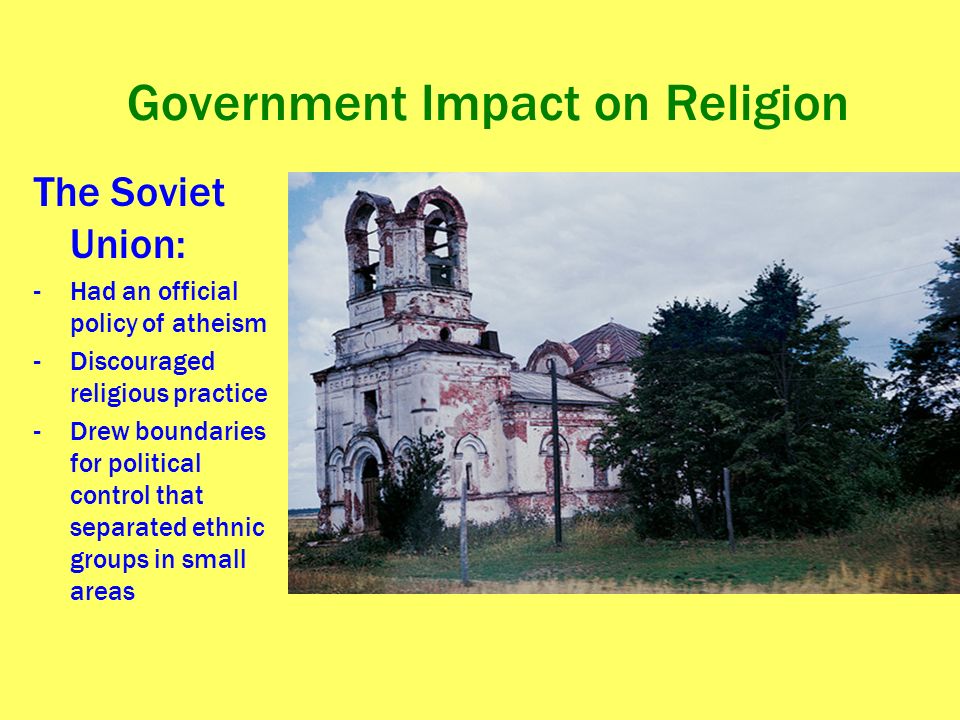 Government Impact on Religion

The Soviet Union:

- Had an official policy of atheism
- Discouraged religious practice
- Drew boundaries for political control that separated ethnic groups in small areas